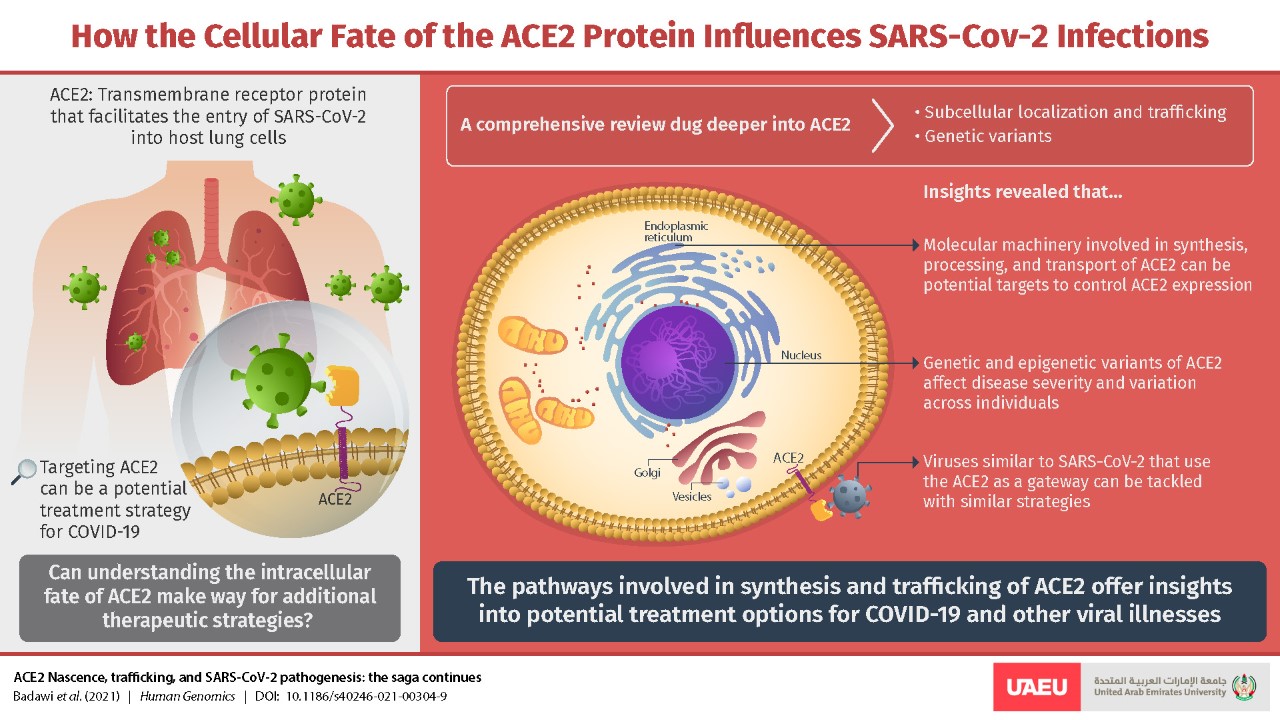 How the Cellular Fate of the ACE2 Protein Influences SARS-Cov-2 Infections

ACE2: Transmembrane receptor protein that facilitates the entry of SARS-CoV-2 into host lung cells

ACE2

Targeting ACE2 can be a potential treatment strategy for COVID-19

Can understanding the intracellular fate of ACE2 make way for additional therapeutic strategies?

A comprehensive review dug deeper into ACE2

• Subcellular localization and trafficking
• Genetic variants

Insights revealed that...

Endoplasmic reticulum

Nucleus

Golgi

Vesicles

ACE2

Molecular machinery involved in synthesis, processing, and transport of ACE2 can be potential targets to control ACE2 expression

Genetic and epigenetic variants of ACE2 affect disease severity and variation across individuals

Viruses similar to SARS-CoV-2 that use the ACE2 as a gateway can be tackled with similar strategies

The pathways involved in synthesis and trafficking of ACE2 offer insights into potential treatment options for COVID-19 and other viral illnesses

ACE2 Nascence, trafficking, and SARS-CoV-2 pathogenesis: the saga continues
Badawi et al. (2021) | Human Genomics | DOI: 10.1186/s40246-021-00304-9

UAEU
جامعة الإمارات العربية المتحدة
United Arab Emirates University